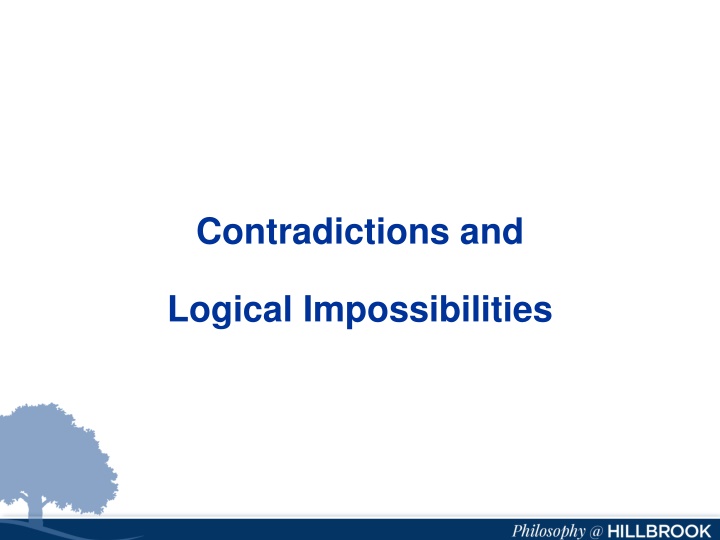 Contradictions and

Logical Impossibilities

Philosophy @ HILLBROOK